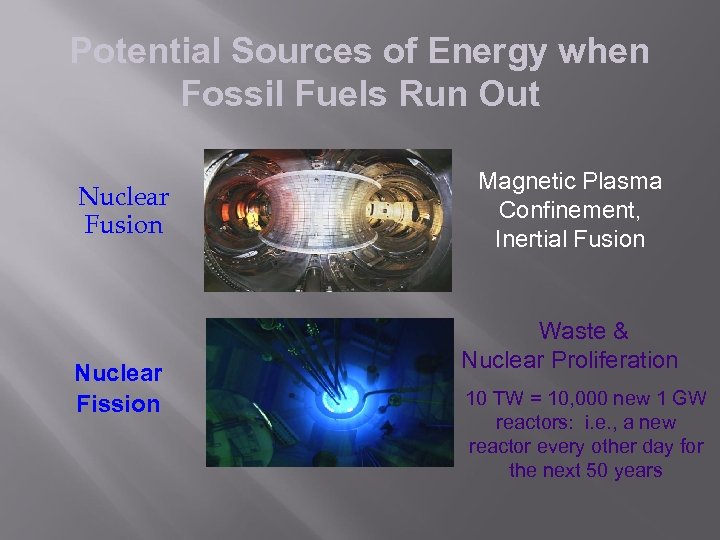 Potential Sources of Energy when Fossil Fuels Run Out

Nuclear Fusion

Magnetic Plasma Confinement, Inertial Fusion

Nuclear Fission

Waste & Nuclear Proliferation

10 TW = 10,000 new 1 GW reactors: i.e., a new reactor every other day for the next 50 years